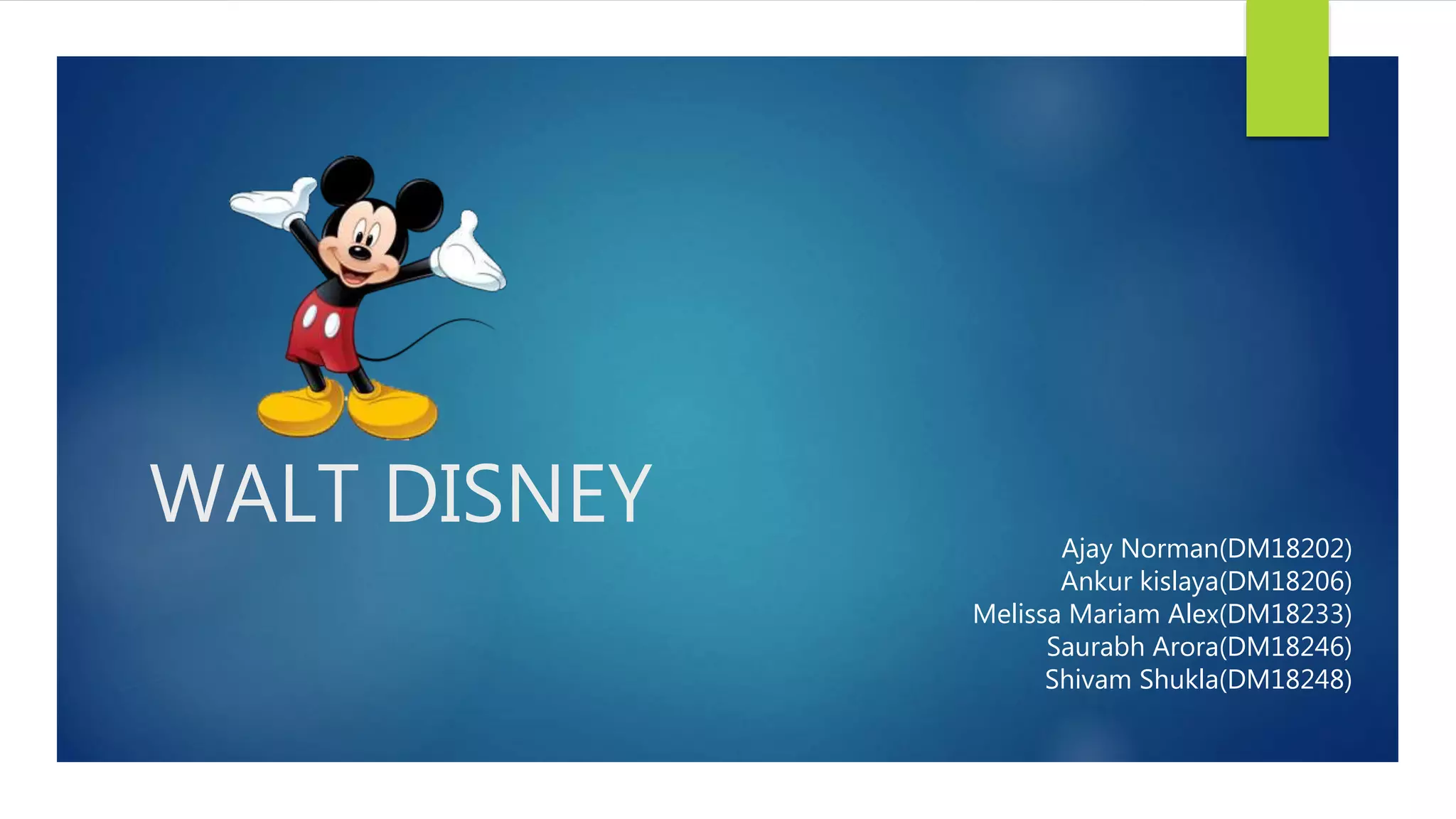 WALT DISNEY

Ajay Norman(DM18202)
Ankur kislaya(DM18206)
Melissa Mariam Alex(DM18233)
Saurabh Arora(DM18246)
Shivam Shukla(DM18248)